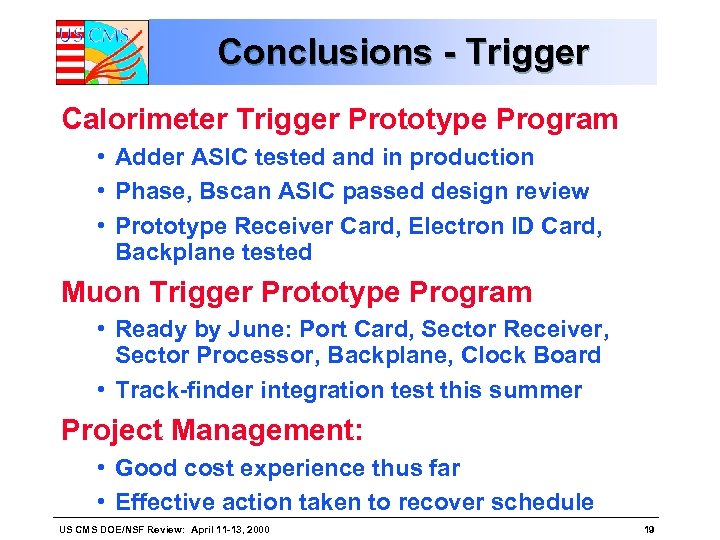 US CMS

Conclusions - Trigger

Calorimeter Trigger Prototype Program
• Adder ASIC tested and in production
• Phase, Bscan ASIC passed design review
• Prototype Receiver Card, Electron ID Card, Backplane tested

Muon Trigger Prototype Program
• Ready by June: Port Card, Sector Receiver, Sector Processor, Backplane, Clock Board
• Track-finder integration test this summer

Project Management:
• Good cost experience thus far
• Effective action taken to recover schedule

US CMS DOE/NSF Review: April 11-13, 2000

19